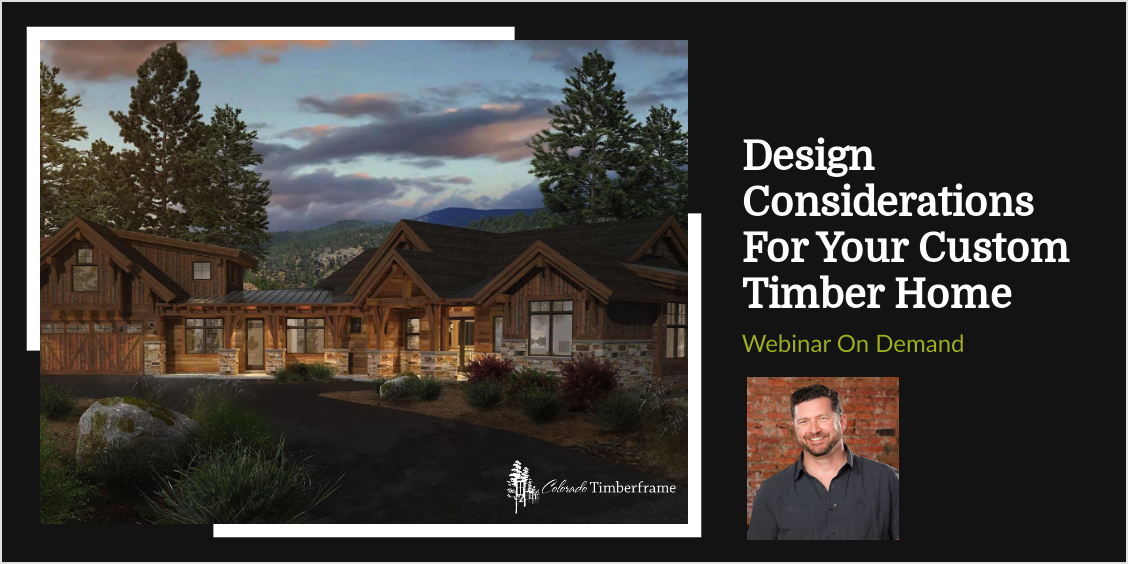 Colorado Timberframe

Design Considerations For Your Custom Timber Home

Webinar On Demand